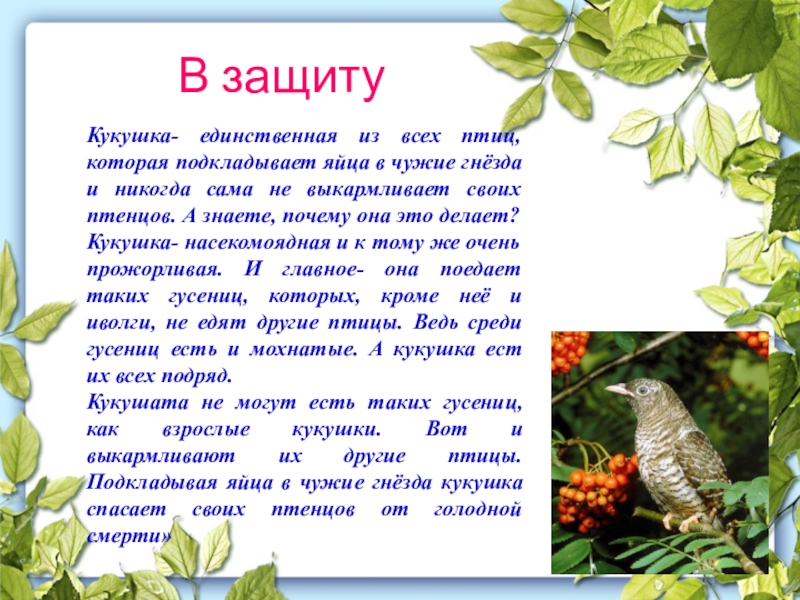 В защиту

Кукушка- единственная из всех птиц, которая подкладывает яйца в чужие гнёзда и никогда сама не выкармливает своих птенцов. А знаете, почему она это делает? Кукушка- насекомоядная и к тому же очень прожорливая. И главное- она поедает таких гусениц, которых, кроме неё и иволги, не едят другие птицы. Ведь среди гусениц есть и мохнатые. А кукушка ест их всех подряд.
Кукушата не могут есть таких гусениц, как взрослые кукушки. Вот и выкармливают их другие птицы. Подкладывая яйца в чужие гнёзда кукушка спасает своих птенцов от голодной смерти»